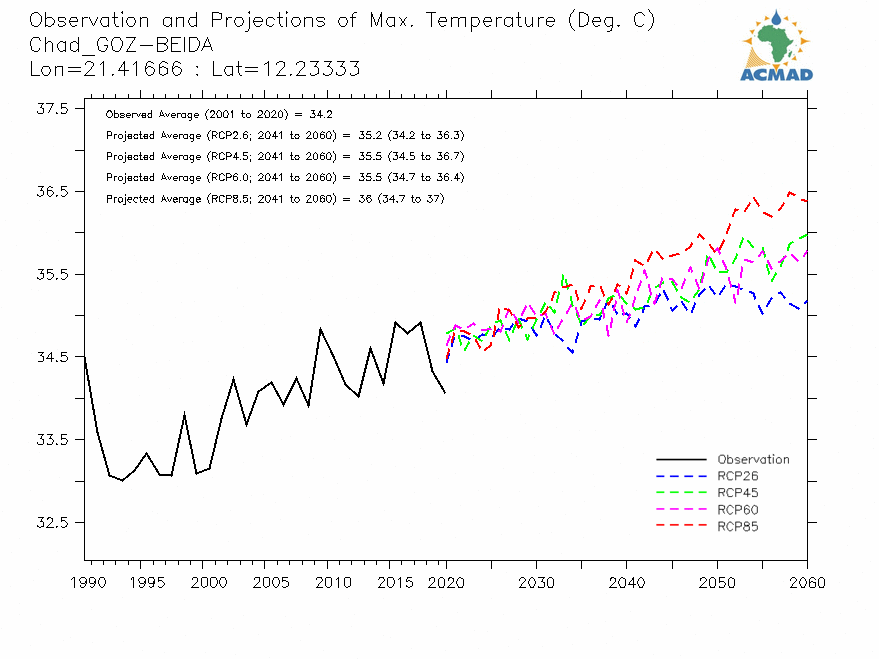 Observation and Projections of Max. Temperature (Deg. C)
Chad_GOZ-BEIDA
Lon=21.41666 : Lat=12.23333

ACMAD

Observed Average (2001 to 2020) = 34.2
Projected Average (RCP2.6; 2041 to 2060) = 35.2 (34.2 to 36.3)
Projected Average (RCP4.5; 2041 to 2060) = 35.5 (34.5 to 36.7)
Projected Average (RCP6.0; 2041 to 2060) = 35.5 (34.7 to 36.4)
Projected Average (RCP8.5; 2041 to 2060) = 36 (34.7 to 37)

37.5
36.5
35.5
34.5
33.5
32.5

Observation
RCP26
RCP45
RCP60
RCP85

1990 1995 2000 2005 2010 2015 2020 2030 2040 2050 2060